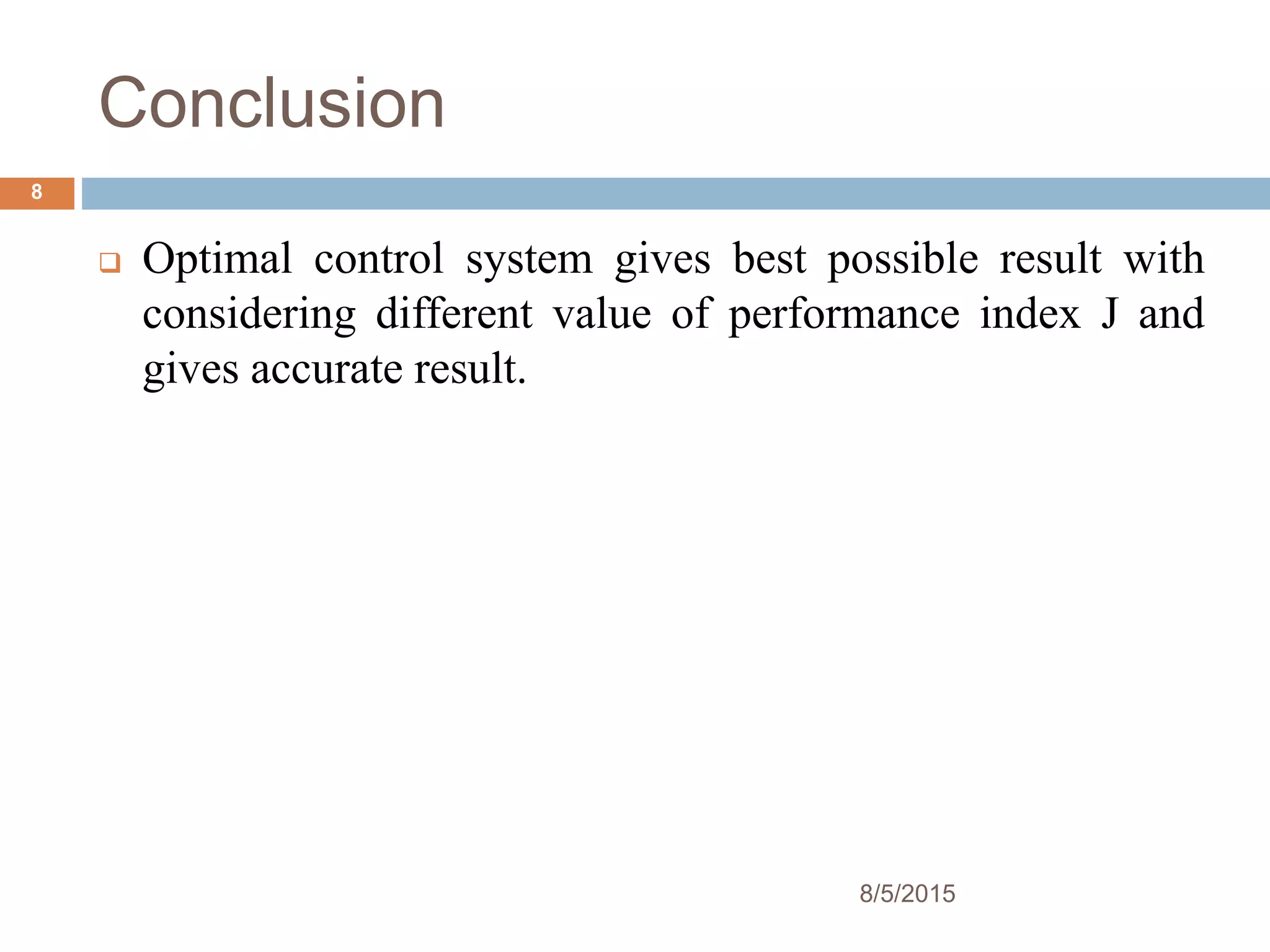 Conclusion

8

❑ Optimal control system gives best possible result with considering different value of performance index J and gives accurate result.

8/5/2015